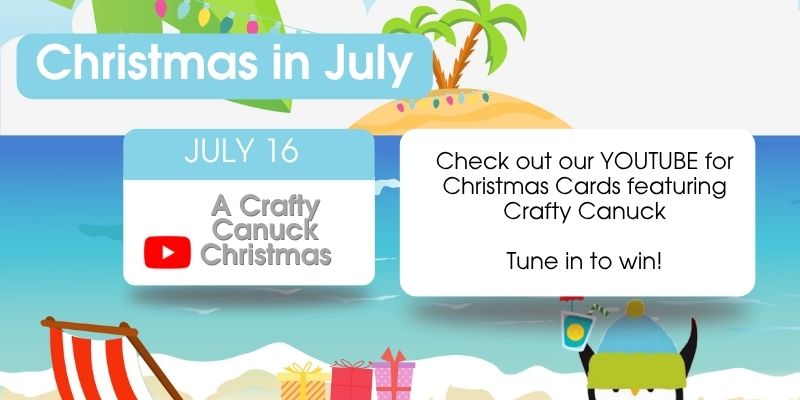 Christmas in July

JULY 16

A Crafty Canuck Christmas

Check out our YOUTUBE for Christmas Cards featuring Crafty Canuck

Tune in to win!